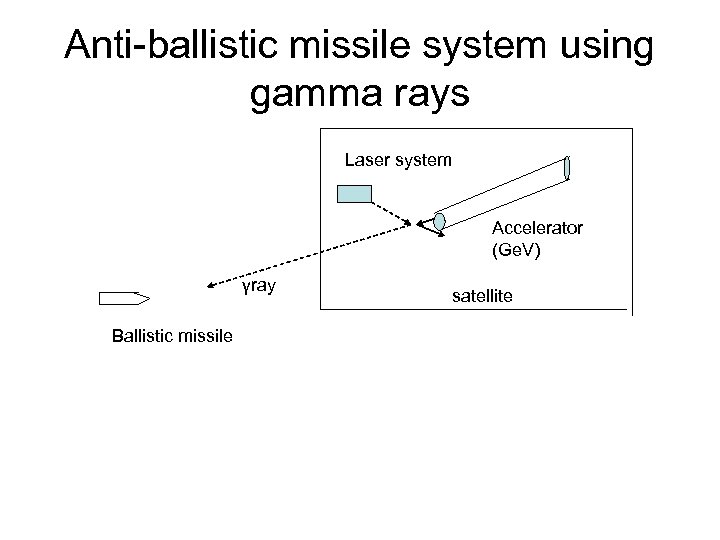 Anti-ballistic missile system using gamma rays

Laser system

Accelerator (GeV)

γray

satellite

Ballistic missile